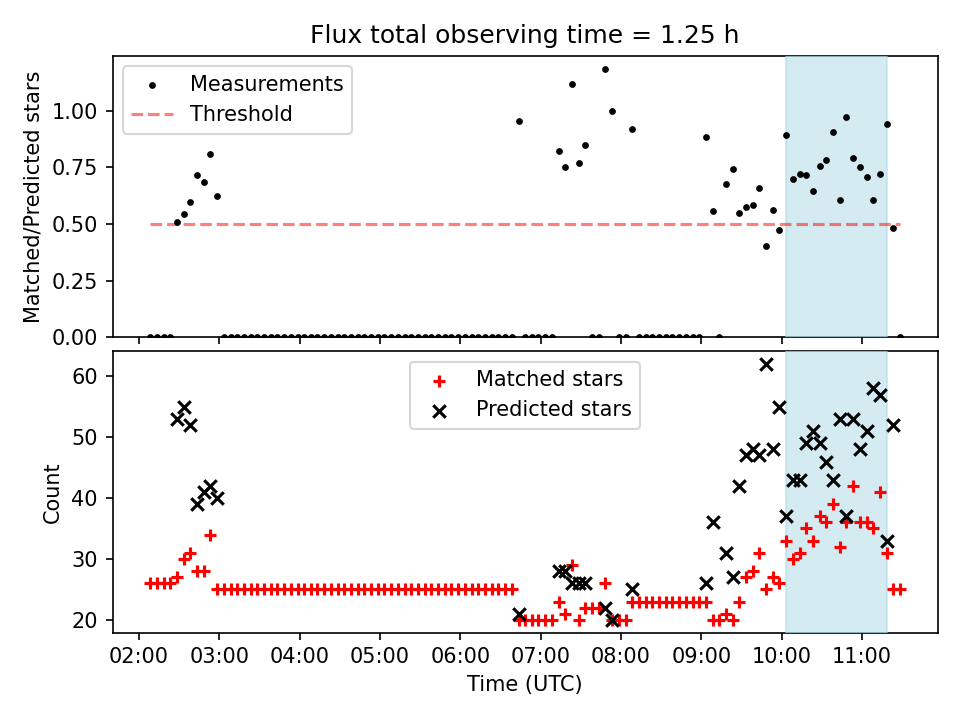 Flux total observing time = 1.25 h

Measurements
Threshold

Matched/Predicted stars

1.00
0.75
0.50
0.25
0.00

Matched stars
Predicted stars

Count

60
50
40
30
20

02:00 03:00 04:00 05:00 06:00 07:00 08:00 09:00 10:00 11:00

Time (UTC)